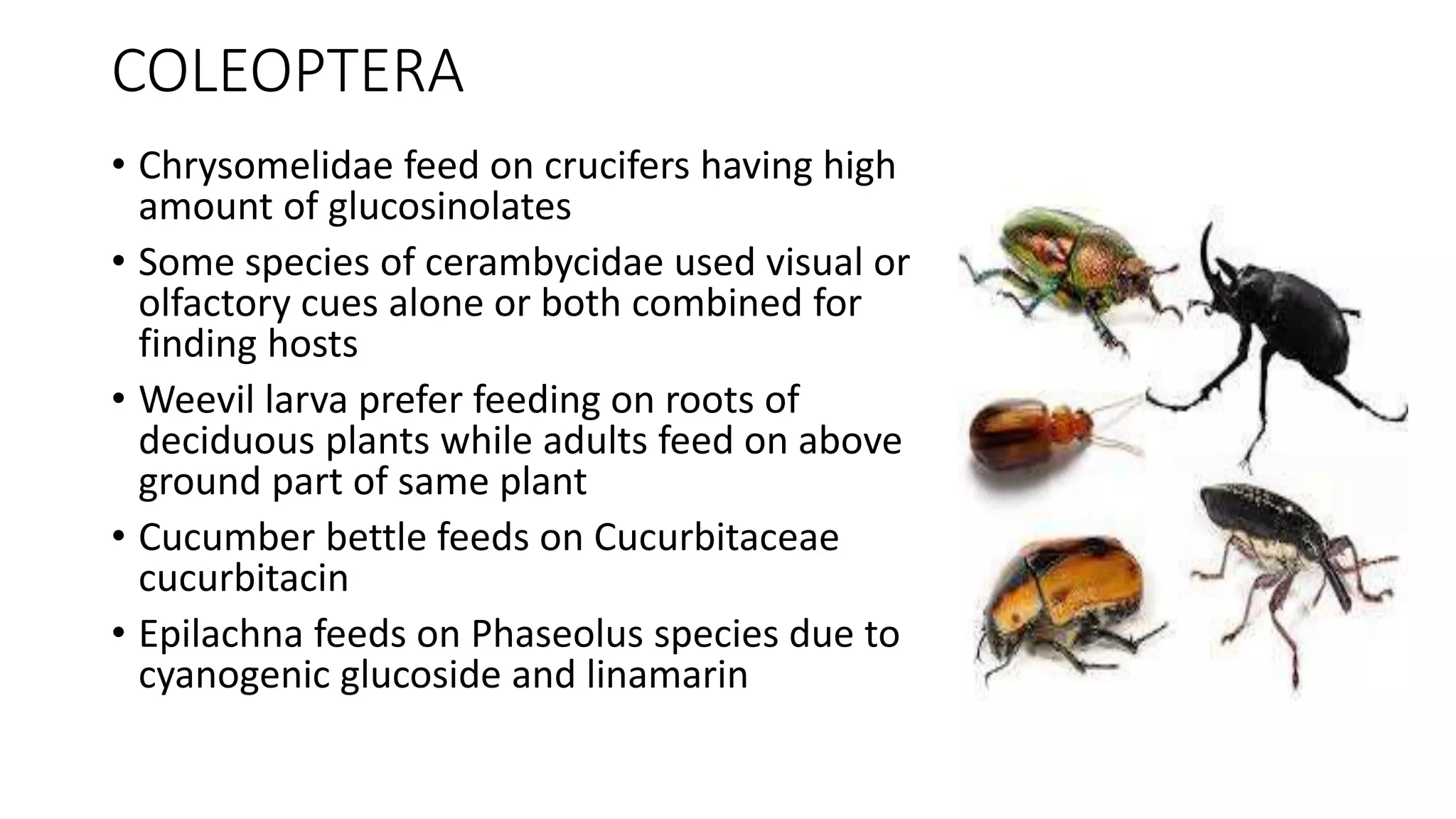 COLEOPTERA

• Chrysomelidae feed on crucifers having high amount of glucosinolates
• Some species of cerambycidae used visual or olfactory cues alone or both combined for finding hosts
• Weevil larva prefer feeding on roots of deciduous plants while adults feed on above ground part of same plant
• Cucumber bettle feeds on Cucurbitaceae cucurbitacin
• Epilachna feeds on Phaseolus species due to cyanogenic glucoside and linamarin